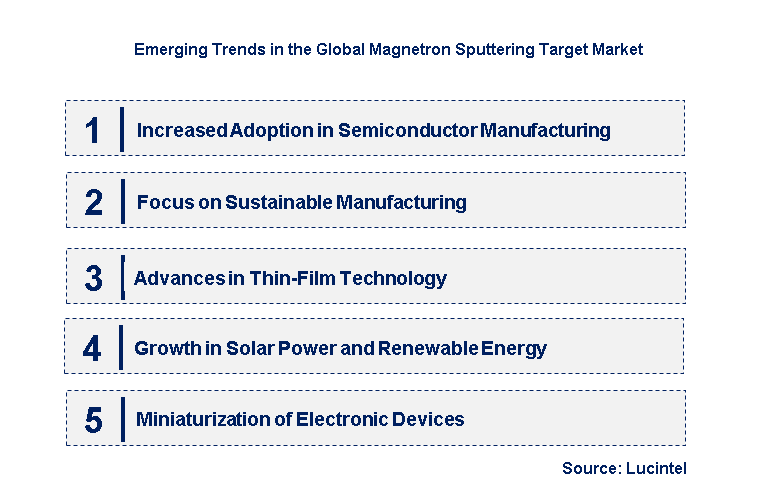 Emerging Trends in the Global Magnetron Sputtering Target Market

1 Increased Adoption in Semiconductor Manufacturing

2 Focus on Sustainable Manufacturing

3 Advances in Thin-Film Technology

4 Growth in Solar Power and Renewable Energy

5 Miniaturization of Electronic Devices

Source: Lucintel